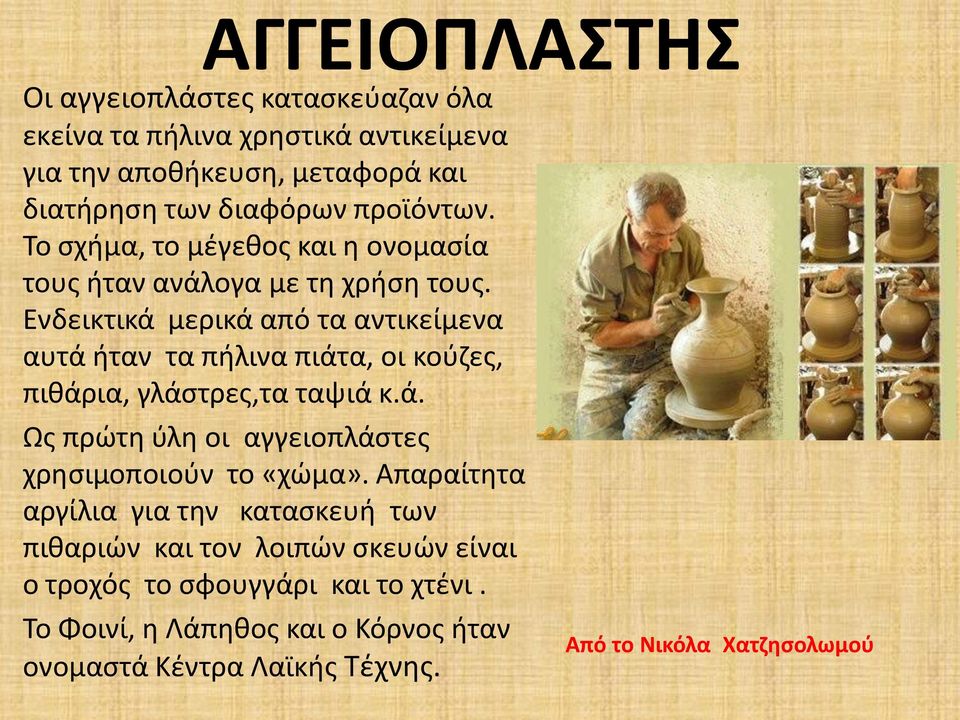 ΑΓΓΕΙΟΠΛΑΣΤΗΣ

Οι αγγειοπλάστες κατασκεύαζαν όλα εκείνα τα πήλινα χρηστικά αντικείμενα για την αποθήκευση, μεταφορά και διατήρηση των διαφόρων προϊόντων. Το σχήμα, το μέγεθος και η ονομασία τους ήταν ανάλογα με τη χρήση τους. Ενδεικτικά μερικά από τα αντικείμενα αυτά ήταν τα πήλινα πιάτα, οι κούζες, πιθάρια, γλάστρες,τα ταψιά κ.ά.

Ως πρώτη ύλη οι αγγειοπλάστες χρησιμοποιούν το «χώμα». Απαραίτητα αργίλια για την κατασκευή των πιθαριών και τον λοιπών σκευών είναι ο τροχός το σφουγγάρι και το χτένι .

Το Φοινί, η Λάπηθος και ο Κόρνος ήταν ονομαστά Κέντρα Λαϊκής Τέχνης.

Από το Νικόλα Χατζησολωμού